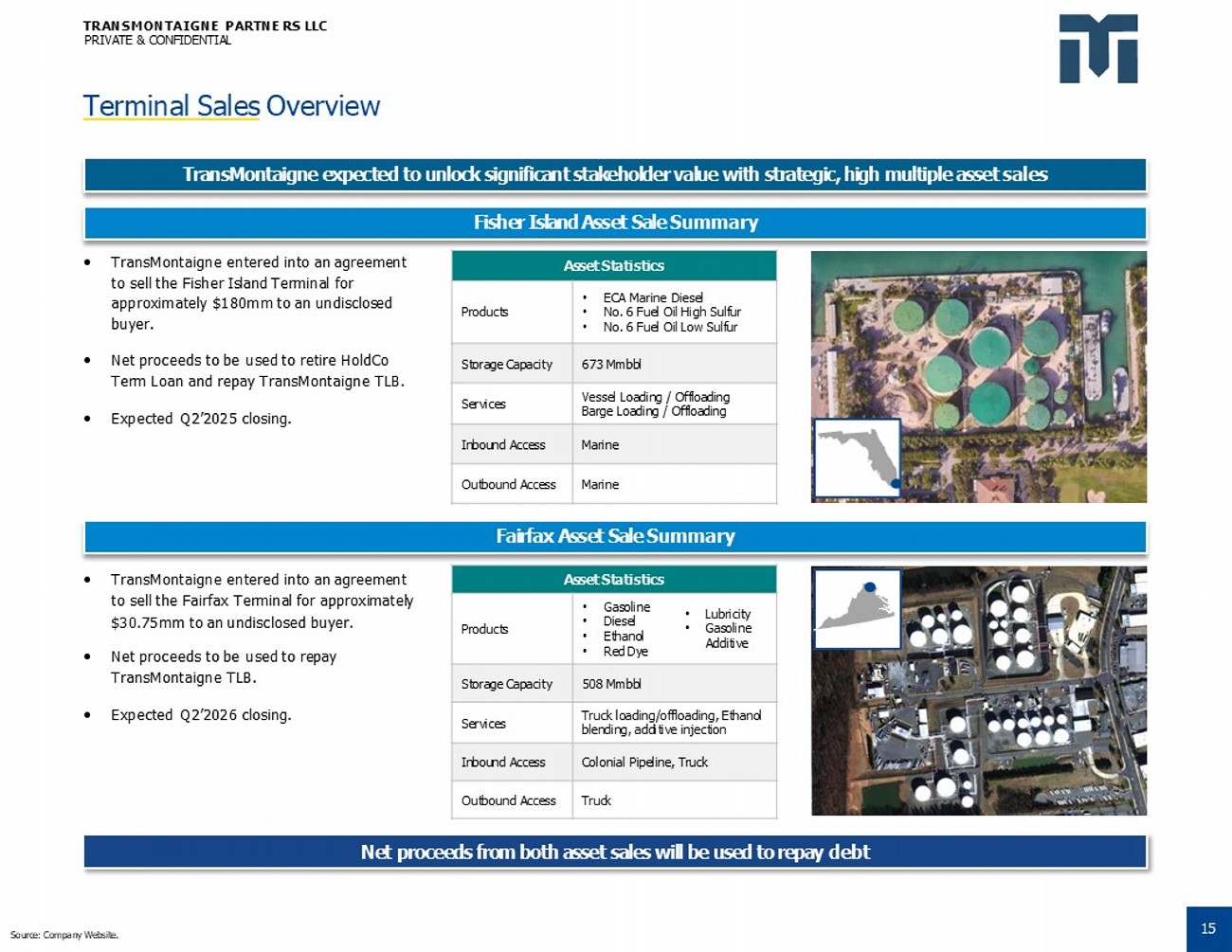 TRANSMONTAIGNE PARTNERS LLC
PRIVATE & CONFIDENTIAL

Terminal Sales Overview

TransMontaigne expected to unlock significant stakeholder value with strategic, high multiple asset sales

Fisher Island Asset Sale Summary

• TransMontaigne entered into an agreement to sell the Fisher Island Terminal for approximately $180mm to an undisclosed buyer.

• Net proceeds to be used to retire HoldCo Term Loan and repay TransMontaigne TLB.

• Expected Q2'2025 closing.

| Asset Statistics | |
|---|---|
| Products | • ECA Marine Diesel • No. 6 Fuel Oil High Sulfur • No. 6 Fuel Oil Low Sulfur |
| Storage Capacity | 673 Mmbbl |
| Services | Vessel Loading / Offloading Barge Loading / Offloading |
| Inbound Access | Marine |
| Outbound Access | Marine |

Fairfax Asset Sale Summary

• TransMontaigne entered into an agreement to sell the Fairfax Terminal for approximately $30.75mm to an undisclosed buyer.

• Net proceeds to be used to repay TransMontaigne TLB.

• Expected Q2'2026 closing.

| Asset Statistics | |
|---|---|
| Products | • Gasoline • Diesel • Ethanol • Red Dye • Lubricity • Gasoline Additive |
| Storage Capacity | 508 Mmbbl |
| Services | Truck loading/offloading, Ethanol blending, additive injection |
| Inbound Access | Colonial Pipeline, Truck |
| Outbound Access | Truck |

Net proceeds from both asset sales will be used to repay debt

Source: Company Website.

15